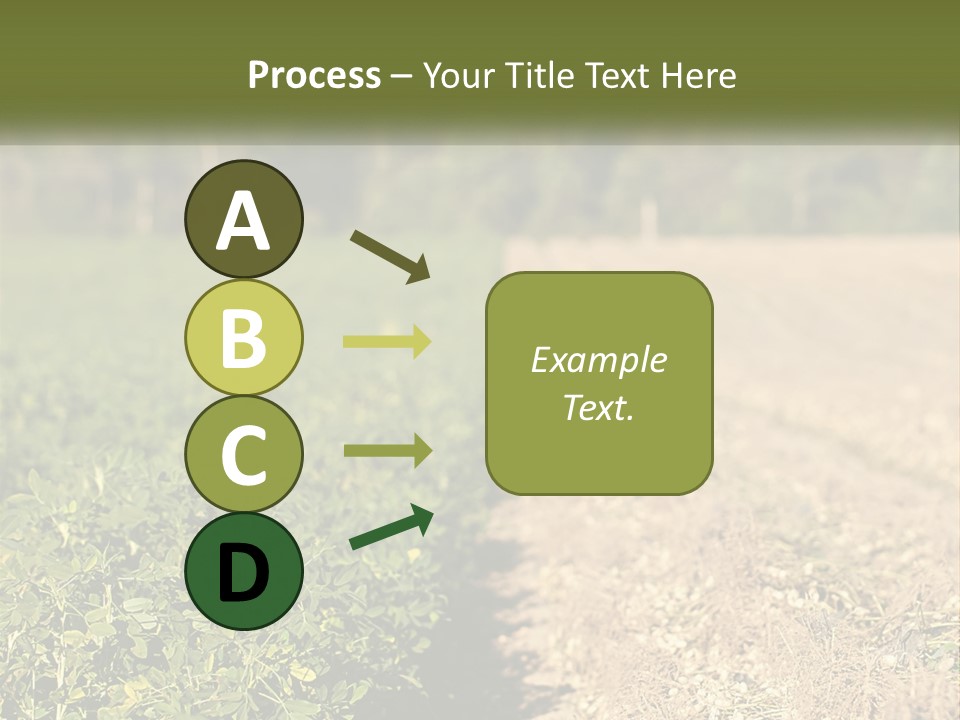 Process – Your Title Text Here

A

B

C

D

Example Text.